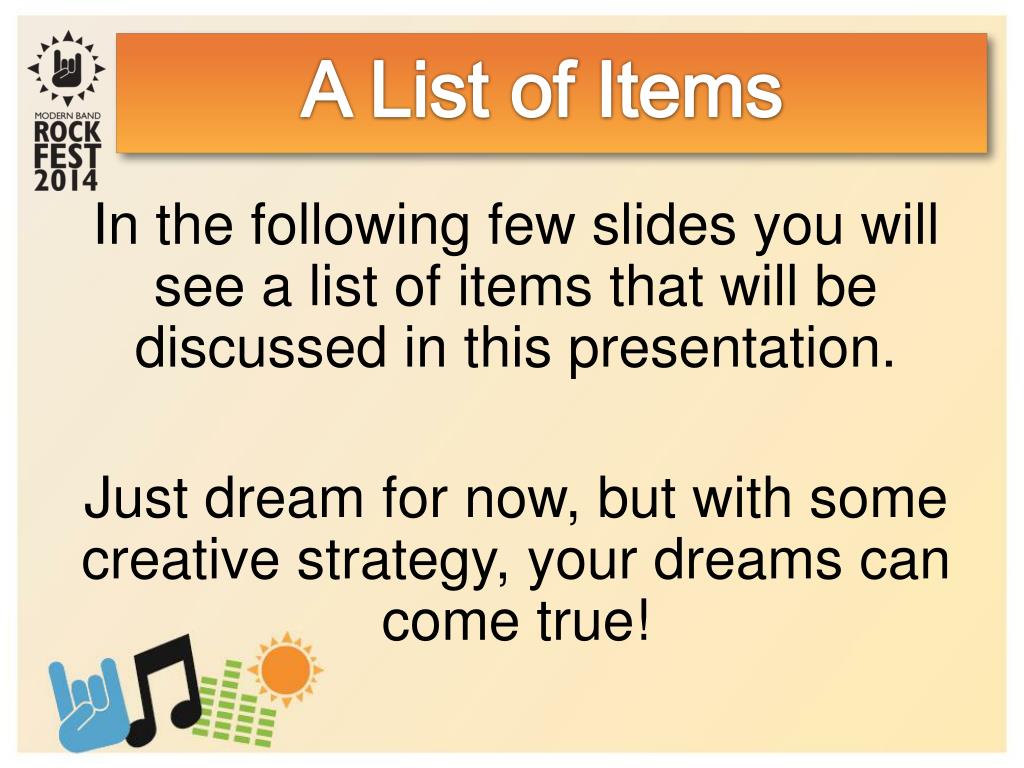 MODERN BAND
ROCK
FEST
2014

A List of Items

In the following few slides you will see a list of items that will be discussed in this presentation.

Just dream for now, but with some creative strategy, your dreams can come true!